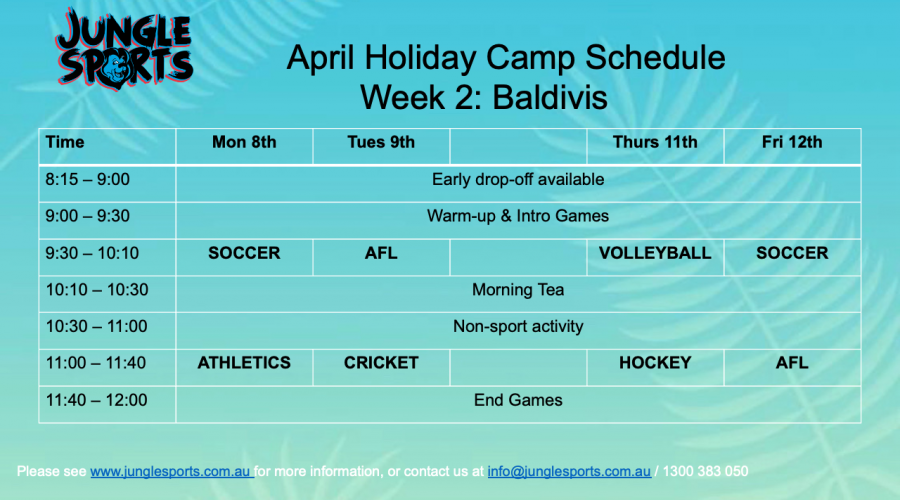 JUNGLE SPORTS

April Holiday Camp Schedule
Week 2: Baldivis

| Time | Mon 8th | Tues 9th | | Thurs 11th | Fri 12th |
|---|---|---|---|---|---|
| 8:15 – 9:00 | Early drop-off available | | | | |
| 9:00 – 9:30 | Warm-up & Intro Games | | | | |
| 9:30 – 10:10 | SOCCER | AFL | | VOLLEYBALL | SOCCER |
| 10:10 – 10:30 | Morning Tea | | | | |
| 10:30 – 11:00 | Non-sport activity | | | | |
| 11:00 – 11:40 | ATHLETICS | CRICKET | | HOCKEY | AFL |
| 11:40 – 12:00 | End Games | | | | |

Please see www.junglesports.com.au for more information, or contact us at info@junglesports.com.au / 1300 383 050